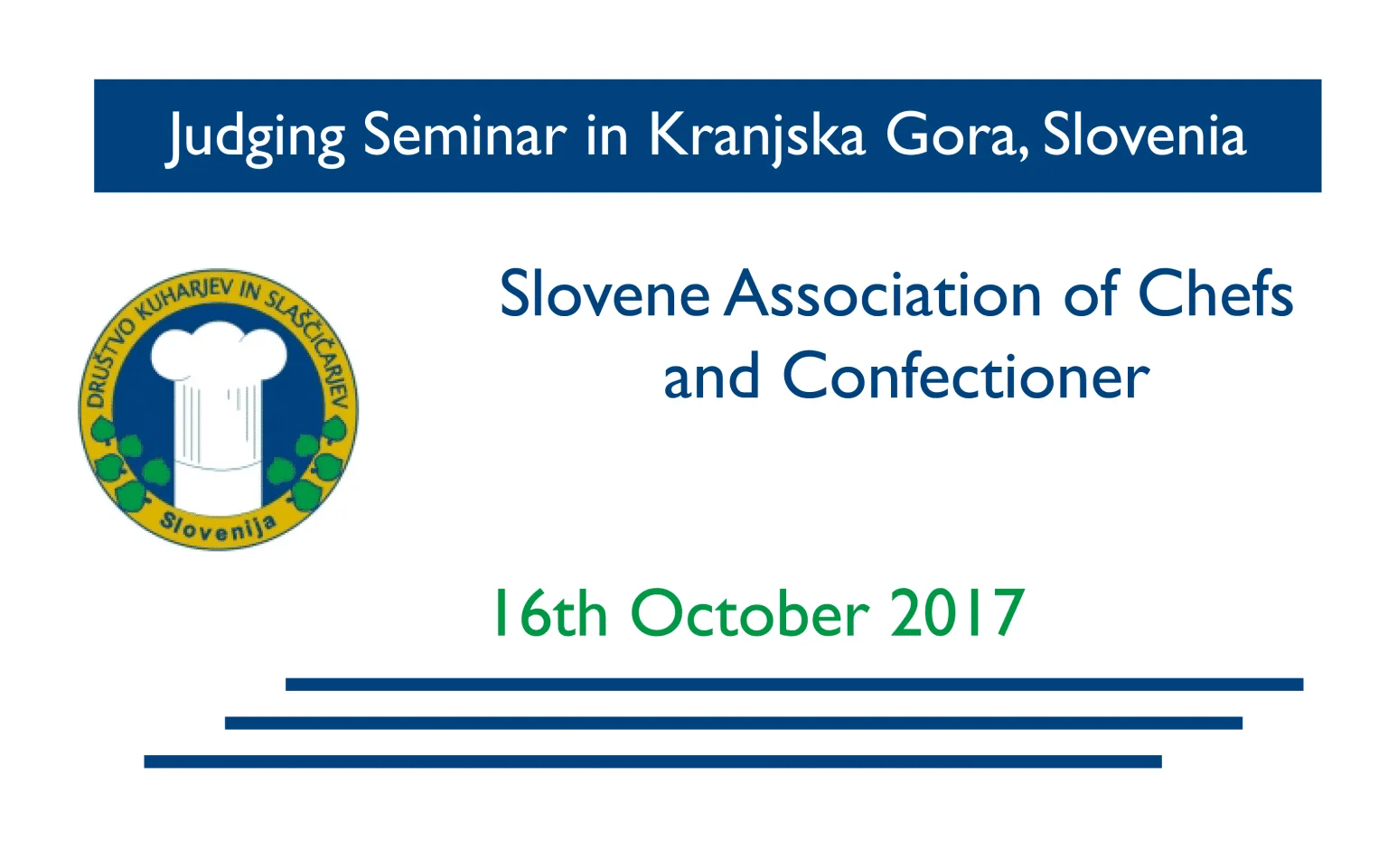 Judging Seminar in Kranjska Gora, Slovenia

DRUŠTVO KUHARJEV IN SLAŠČIČARJEV
Slovenija

Slovene Association of Chefs and Confectioner

16th October 2017